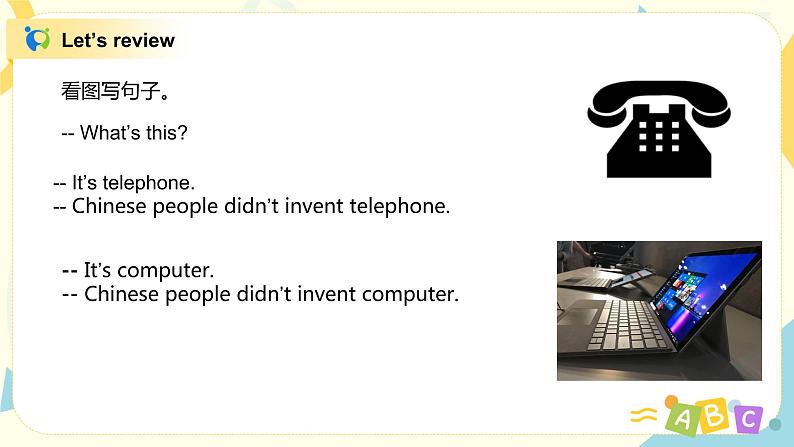 Let's review

看图写句子。

-- What's this?

-- It's telephone.
-- Chinese people didn't invent telephone.

-- It's computer.
-- Chinese people didn't invent computer.

A B C